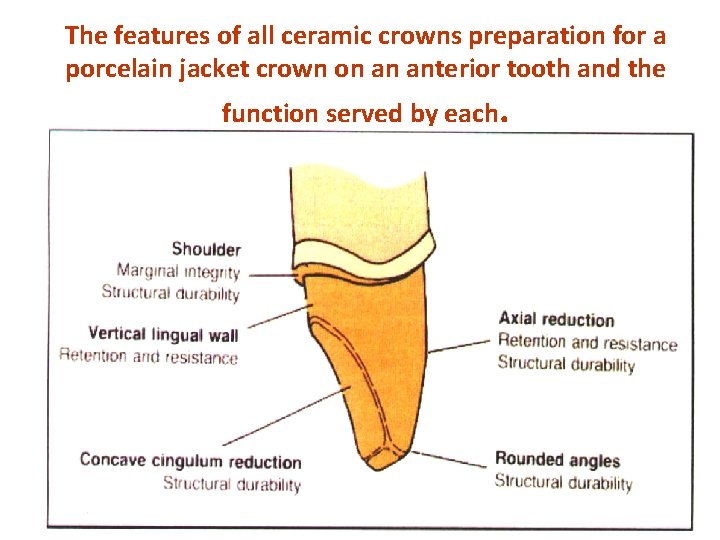 The features of all ceramic crowns preparation for a porcelain jacket crown on an anterior tooth and the function served by each.

Shoulder
Marginal integrity
Structural durability

Vertical lingual wall
Retention and resistance

Concave cingulum reduction
Structural durability

Axial reduction
Retention and resistance
Structural durability

Rounded angles
Structural durability